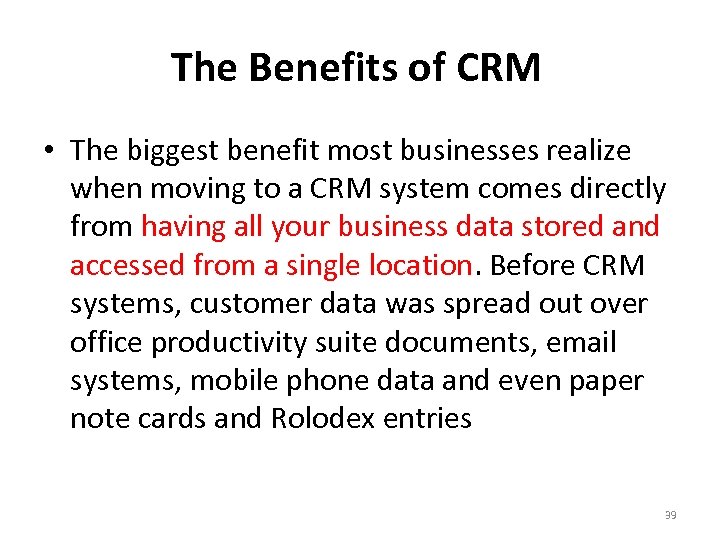 The Benefits of CRM

• The biggest benefit most businesses realize when moving to a CRM system comes directly from having all your business data stored and accessed from a single location. Before CRM systems, customer data was spread out over office productivity suite documents, email systems, mobile phone data and even paper note cards and Rolodex entries

39